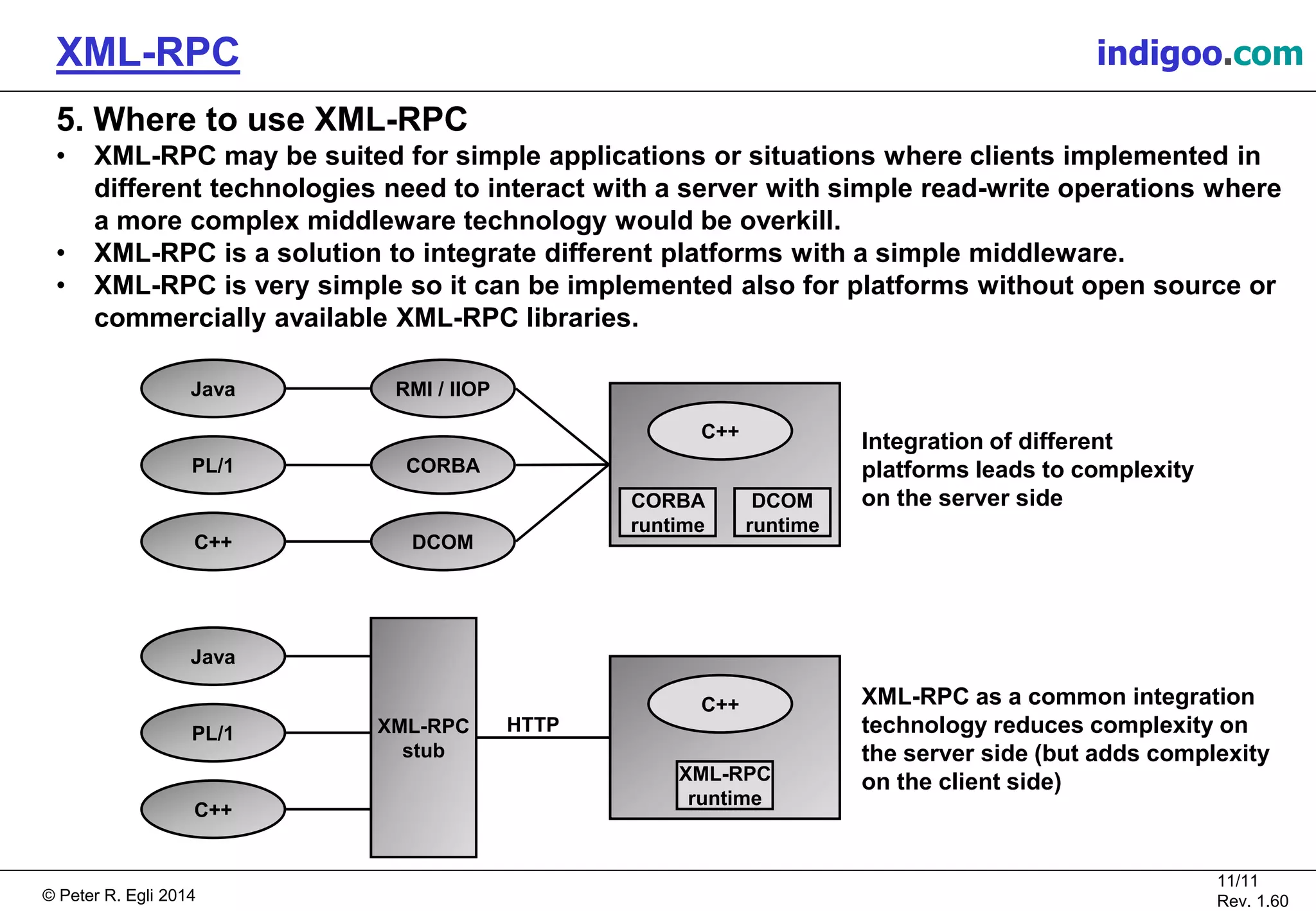 XML-RPC

indigoo.com

5. Where to use XML-RPC

• XML-RPC may be suited for simple applications or situations where clients implemented in different technologies need to interact with a server with simple read-write operations where a more complex middleware technology would be overkill.
• XML-RPC is a solution to integrate different platforms with a simple middleware.
• XML-RPC is very simple so it can be implemented also for platforms without open source or commercially available XML-RPC libraries.

Java

PL/1

C++

RMI / IIOP

CORBA

DCOM

C++

CORBA runtime

DCOM runtime

Integration of different platforms leads to complexity on the server side

Java

PL/1

C++

XML-RPC stub

HTTP

C++

XML-RPC runtime

XML-RPC as a common integration technology reduces complexity on the server side (but adds complexity on the client side)

© Peter R. Egli 2014

11/11
Rev. 1.60